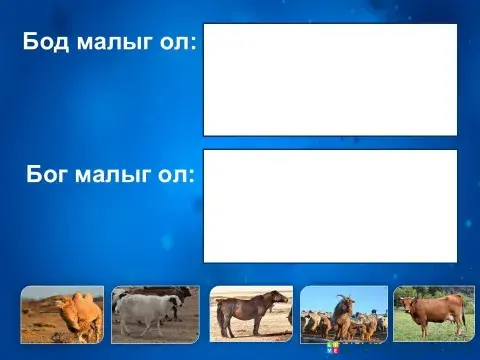 Бод малыг ол:

Бог малыг ол: